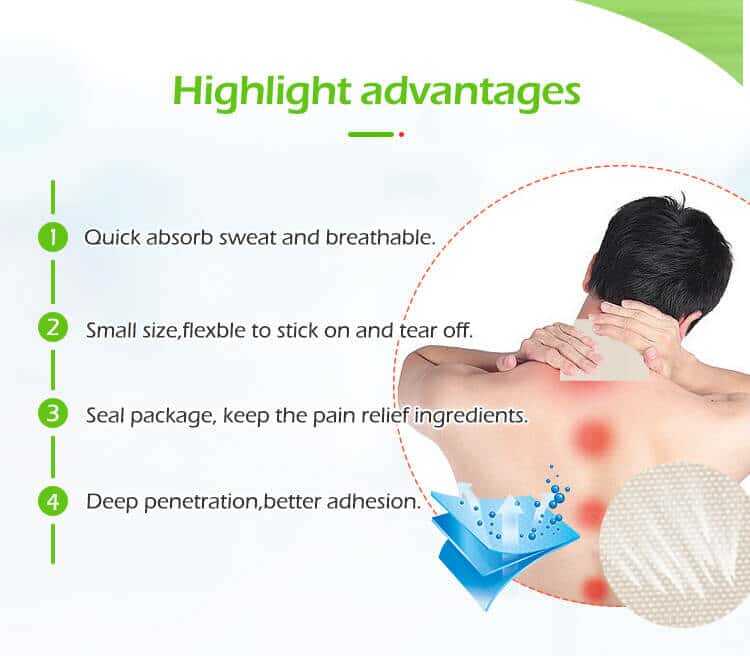 Highlight advantages

1 Quick absorb sweat and breathable.

2 Small size,flexble to stick on and tear off.

3 Seal package, keep the pain relief ingredients.

4 Deep penetration,better adhesion.